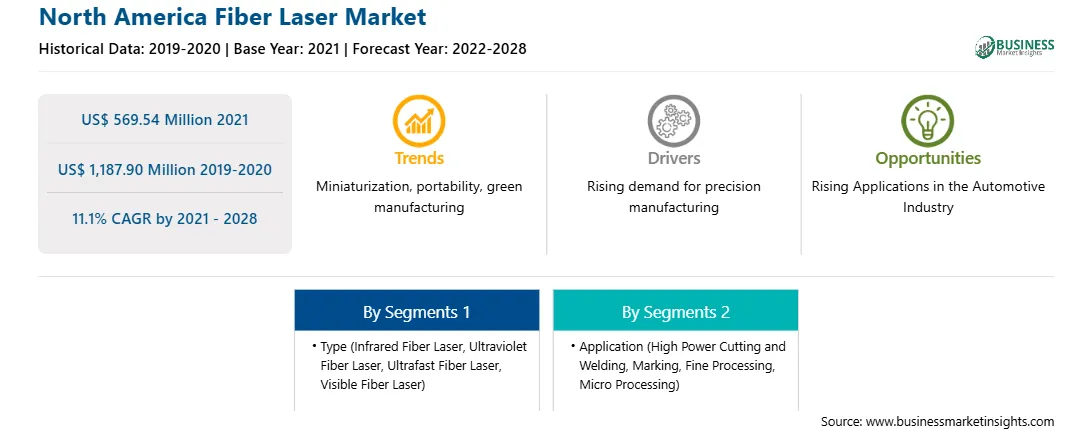 North America Fiber Laser Market

Historical Data: 2019-2020 | Base Year: 2021 | Forecast Year: 2022-2028

BUSINESS Market Insights

US$ 569.54 Million 2021

US$ 1,187.90 Million 2019-2020

11.1% CAGR by 2021 - 2028

Trends

Miniaturization, portability, green manufacturing

Drivers

Rising demand for precision manufacturing

Opportunities

Rising Applications in the Automotive Industry

By Segments 1

• Type (Infrared Fiber Laser, Ultraviolet Fiber Laser, Ultrafast Fiber Laser, Visible Fiber Laser)

By Segments 2

• Application (High Power Cutting and Welding, Marking, Fine Processing, Micro Processing)

Source: www.businessmarketinsights.com